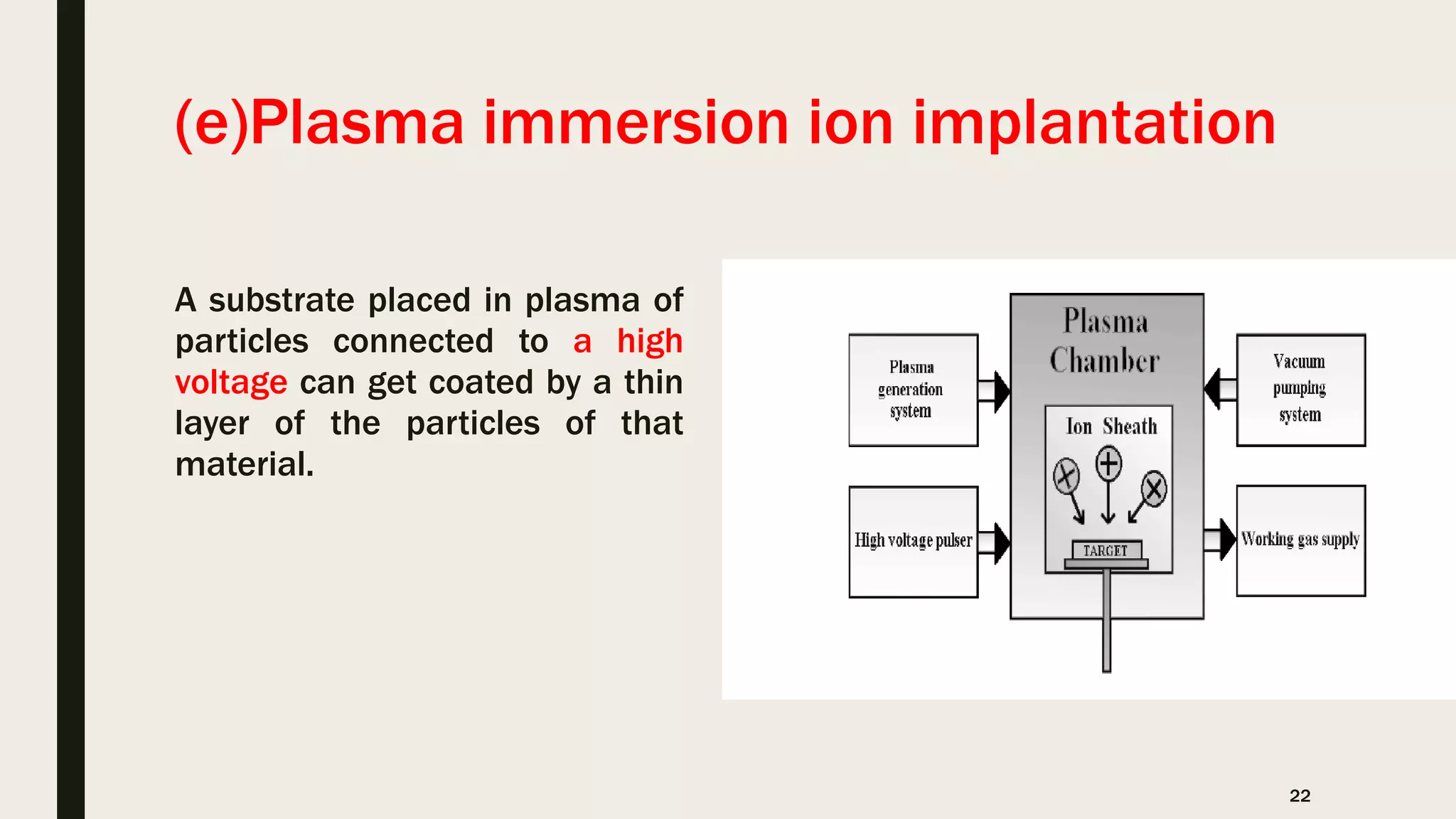 (e)Plasma immersion ion implantation

A substrate placed in plasma of particles connected to a high voltage can get coated by a thin layer of the particles of that material.

Plasma generation system

High voltage pulser

Plasma Chamber

Ion Sheath

TARGET

Vacuum pumping system

Working gas supply

22